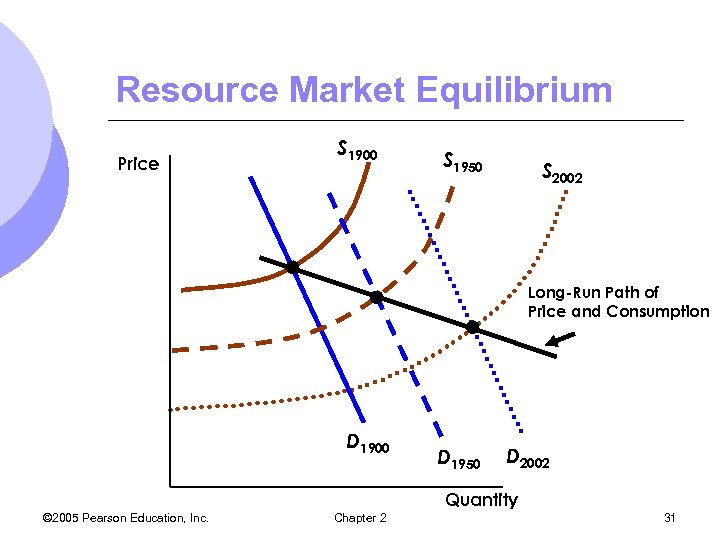 Resource Market Equilibrium

Price

$S_{1900}$

$S_{1950}$

$S_{2002}$

Long-Run Path of Price and Consumption

$D_{1900}$

$D_{1950}$

$D_{2002}$

Quantity

©2005 Pearson Education, Inc.

Chapter 2

31